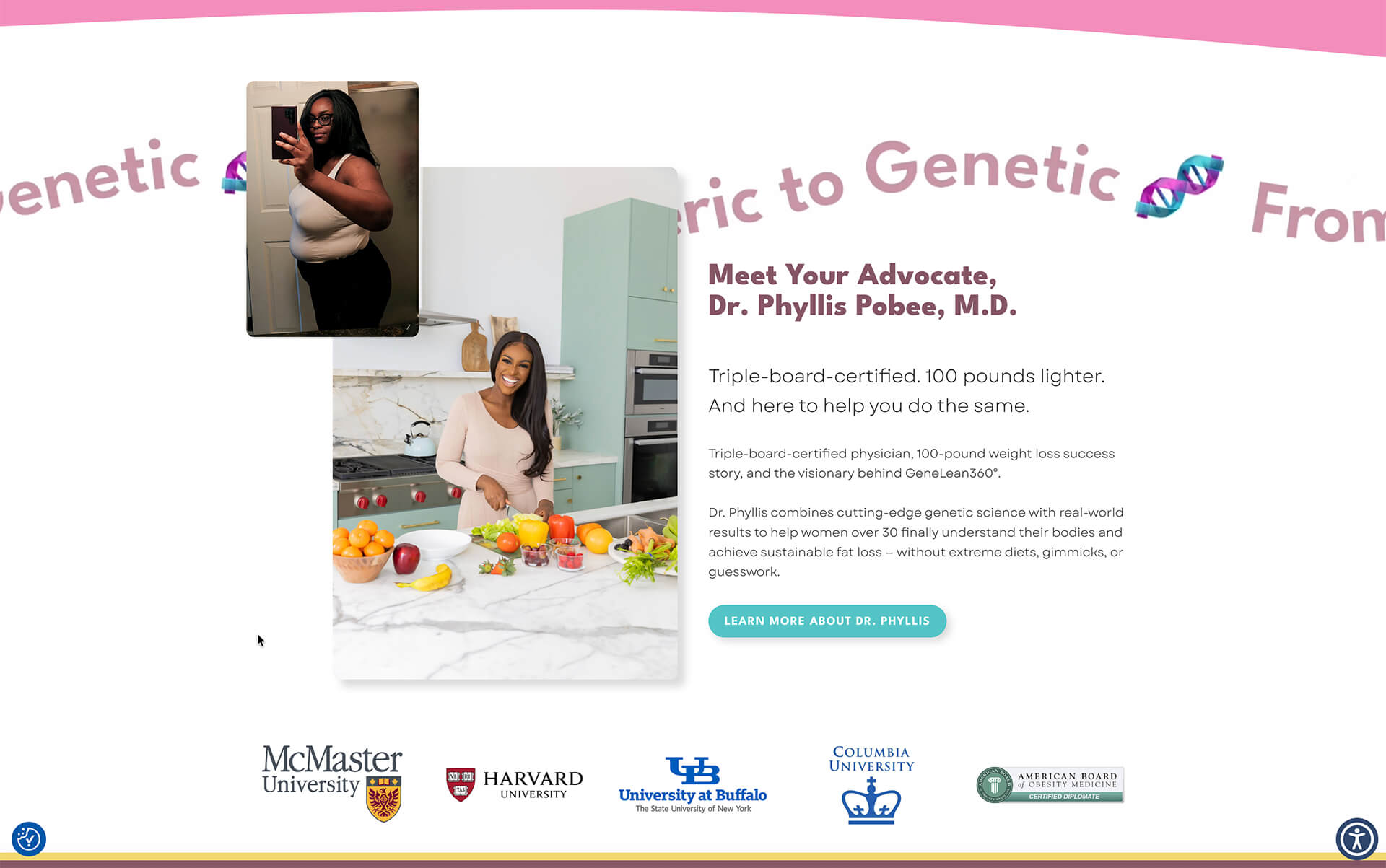 enetic

ric to Genetic

Fron

Meet Your Advocate,
Dr. Phyllis Pobee, M.D.

Triple-board-certified. 100 pounds lighter. And here to help you do the same.

Triple-board-certified physician, 100-pound weight loss success story, and the visionary behind GeneLean360°.

Dr. Phyllis combines cutting-edge genetic science with real-world results to help women over 30 finally understand their bodies and achieve sustainable fat loss – without extreme diets, gimmicks, or guesswork.

LEARN MORE ABOUT DR. PHYLLIS

McMaster University

HARVARD UNIVERSITY

UB
University at Buffalo
The State University of New York

COLUMBIA UNIVERSITY

AMERICAN BOARD of OBESITY MEDICINE
CERTIFIED DIPLOMATE